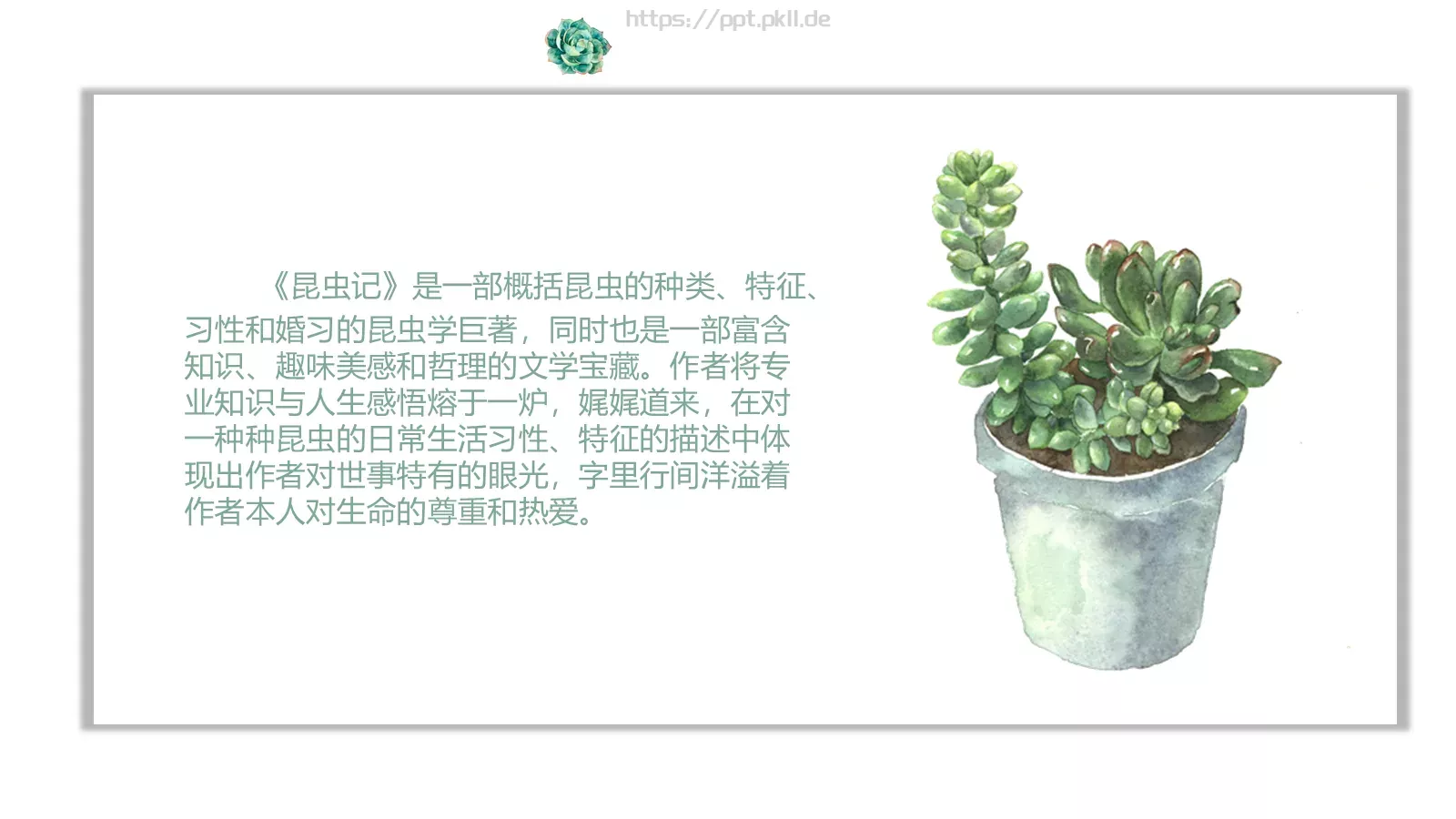 https://ppt.pkll.de

《昆虫记》是一部概括昆虫的种类、特征、习性和婚习的昆虫学巨著，同时也是一部富含知识、趣味美感和哲理的文学宝藏。作者将专业知识与人生感悟熔于一炉，娓娓道来，在对一种种昆虫的日常生活习性、特征的描述中体现出作者对世事特有的眼光，字里行间洋溢着作者本人对生命的尊重和热爱。